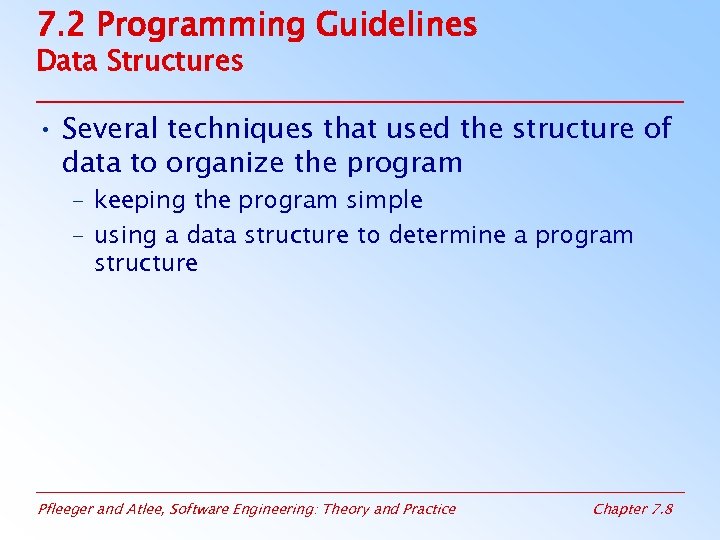 7.2 Programming Guidelines
Data Structures

• Several techniques that used the structure of data to organize the program
– keeping the program simple
– using a data structure to determine a program structure

Pfleeger and Atlee, Software Engineering: Theory and Practice

Chapter 7.8